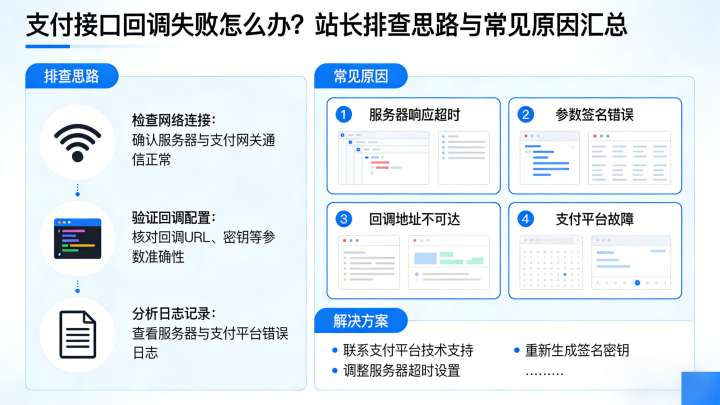 支付接口回调失败怎么办？站长排查思路与常见原因汇总

排查思路

检查网络连接：
确认服务器与支付网关通信正常

验证回调配置：
核对回调URL、密钥等参数准确性

分析日志记录：
查看服务器与支付平台错误日志

常见原因

1 服务器响应超时

2 参数签名错误

3 回调地址不可达

4 支付平台故障

解决方案

• 联系支付平台技术支持
• 调整服务器超时设置
• 重新生成签名密钥
………